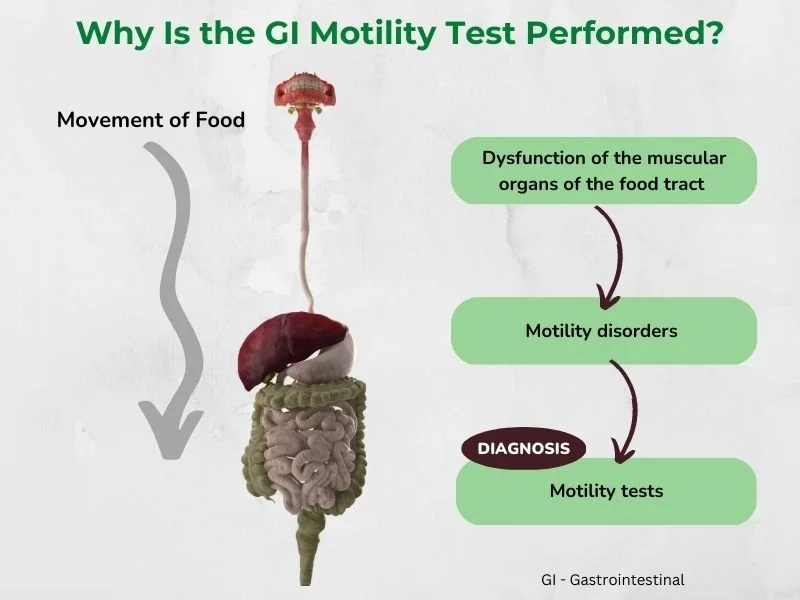 Why Is the GI Motility Test Performed?

Movement of Food

Dysfunction of the muscular organs of the food tract

Motility disorders

DIAGNOSIS

Motility tests

GI - Gastrointestinal